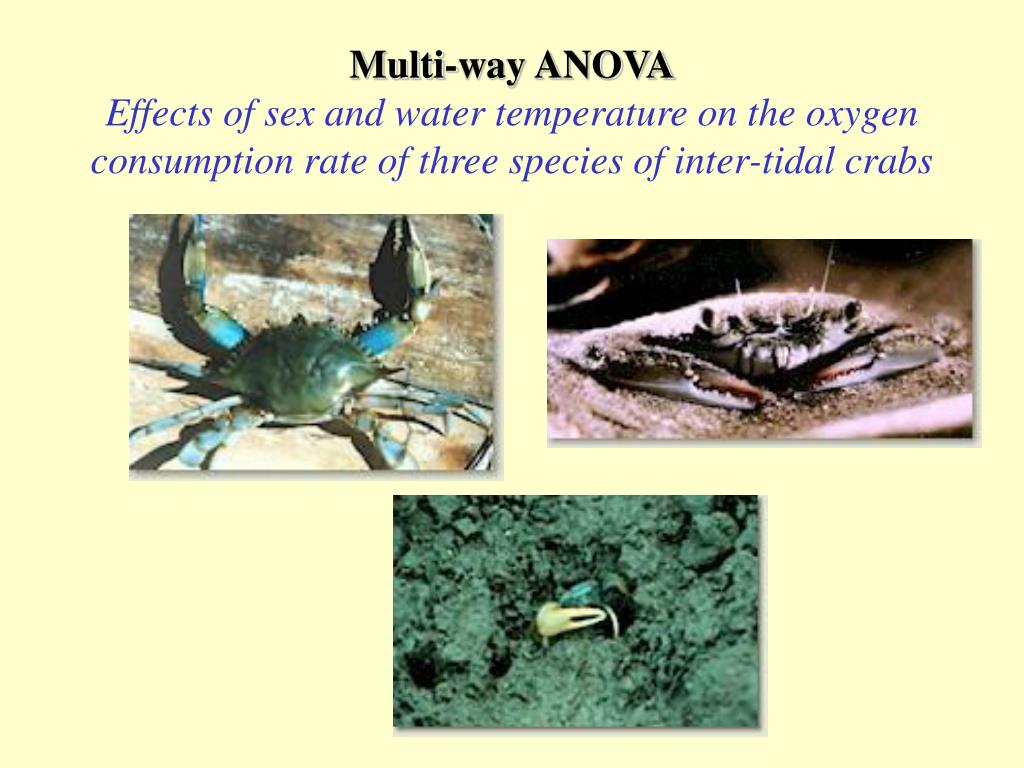 Multi-way ANOVA
Effects of sex and water temperature on the oxygen consumption rate of three species of inter-tidal crabs